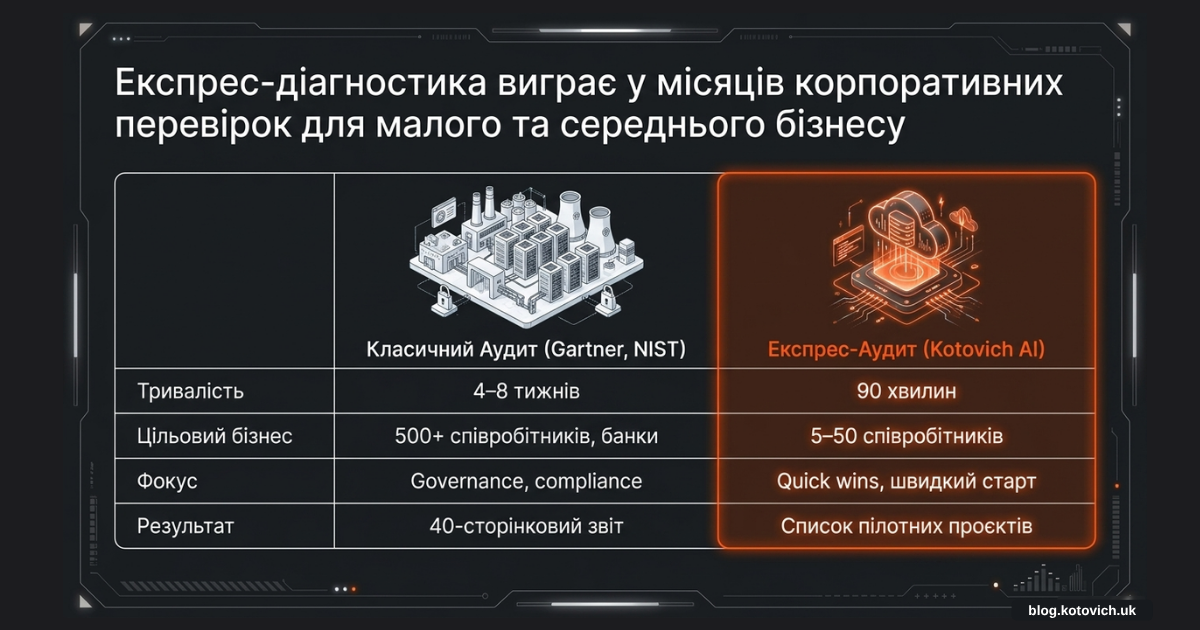 Експрес-діагностика виграє у місяців корпоративних перевірок для малого та середнього бізнесу

| | Класичний Аудит (Gartner, NIST) | Експрес-Аудит (Kotovich AI) |
|---|---|---|
| Тривалість | 4–8 тижнів | 90 хвилин |
| Цільовий бізнес | 500+ співробітників, банки | 5–50 співробітників |
| Фокус | Governance, compliance | Quick wins, швидкий старт |
| Результат | 40-сторінковий звіт | Список пілотних проєктів |

blog.kotovich.uk